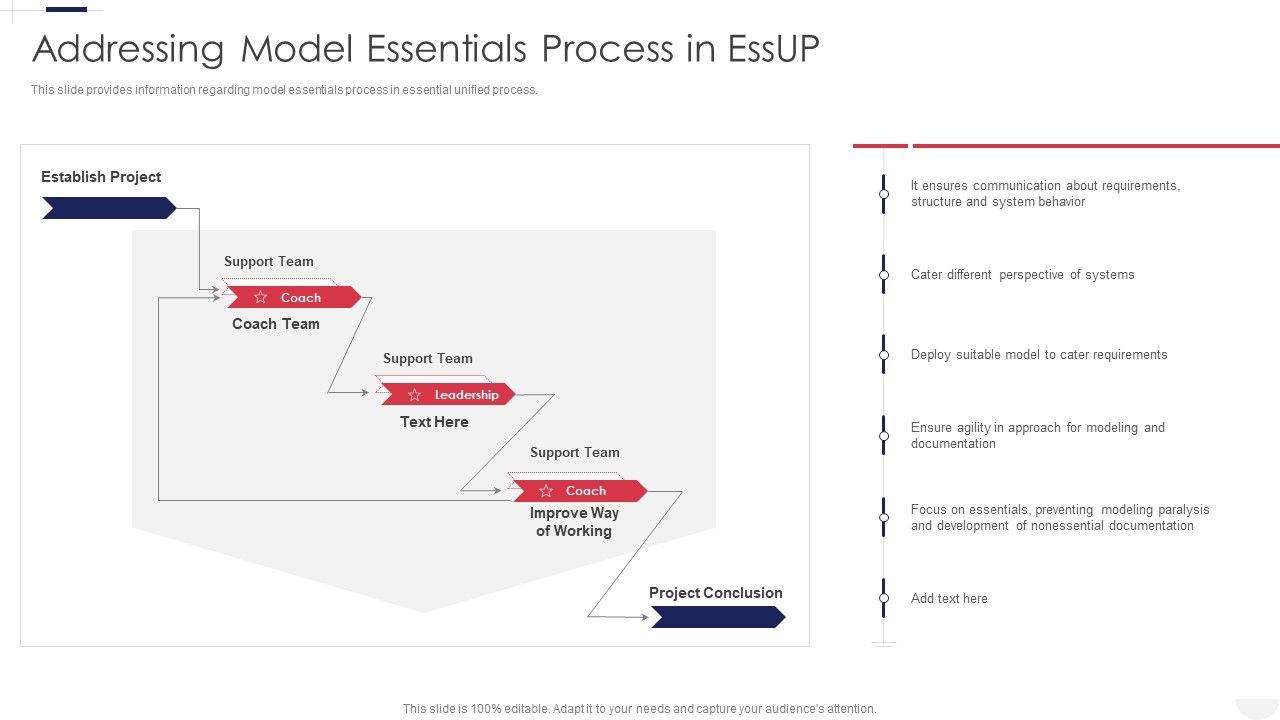 Addressing Model Essentials Process in EssUP

This slide provides information regarding model essentials process in essential unified process.

Establish Project

Support Team

Coach

Coach Team

Support Team

Leadership

Text Here

Support Team

Coach

Improve Way of Working

Project Conclusion

It ensures communication about requirements, structure and system behavior

Cater different perspective of systems

Deploy suitable model to cater requirements

Ensure agility in approach for modeling and documentation

Focus on essentials, preventing modeling paralysis and development of nonessential documentation

Add text here

This slide is 100% editable. Adapt it to your needs and capture your audience's attention.